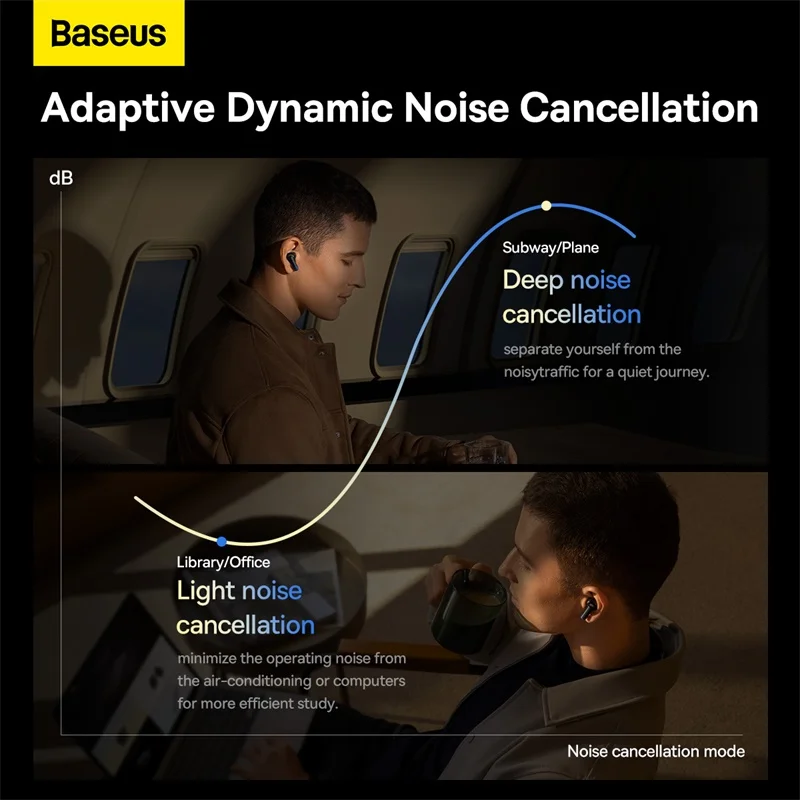 Baseus

Adaptive Dynamic Noise Cancellation

dB

Subway/Plane

Deep noise cancellation

separate yourself from the noisytraffic for a quiet journey.

Library/Office

Light noise cancellation

minimize the operating noise from the air-conditioning or computers for more efficient study.

Noise cancellation mode